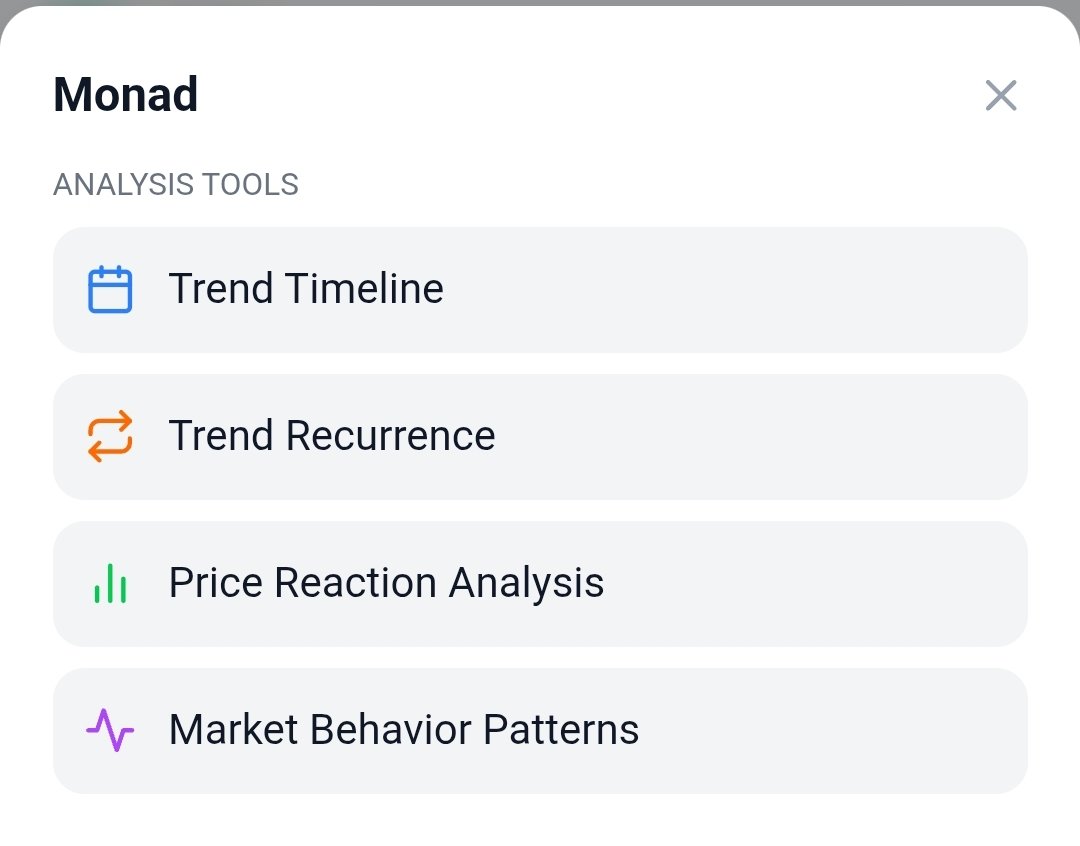 Monad

ANALYSIS TOOLS

Trend Timeline

Trend Recurrence

Price Reaction Analysis

Market Behavior Patterns